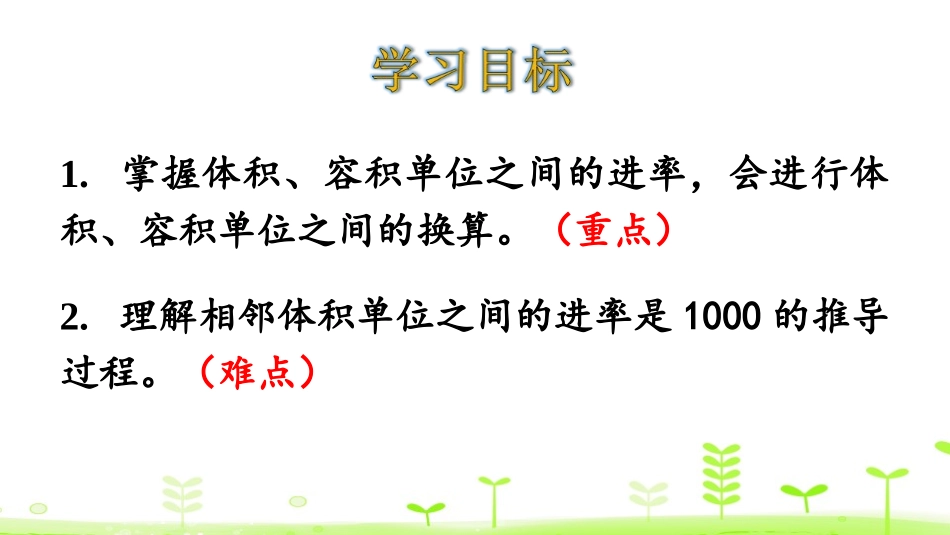 学习目标

1. 掌握体积、容积单位之间的进率，会进行体积、容积单位之间的换算。（重点）

2. 理解相邻体积单位之间的进率是 1000 的推导过程。（难点）